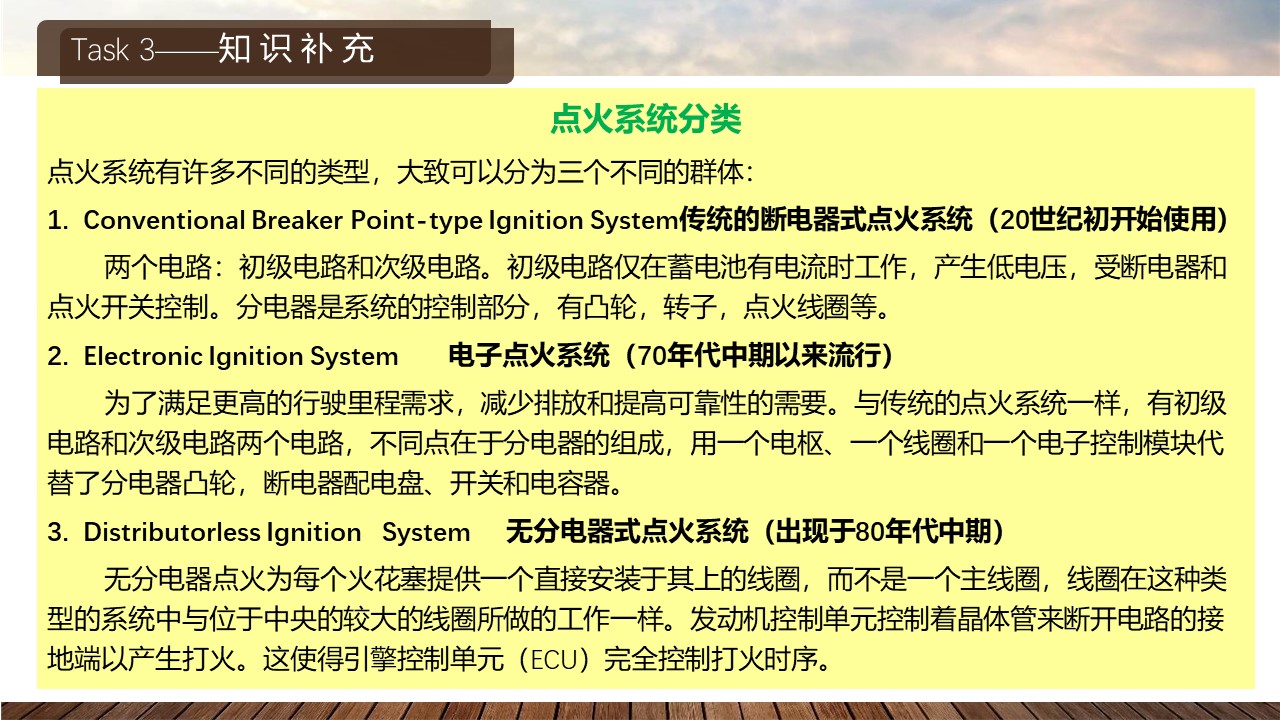 Task 3——知识补充

点火系统分类

点火系统有许多不同的类型，大致可以分为三个不同的群体：

1. Conventional Breaker Point-type Ignition System传统的断电器式点火系统（20世纪初开始使用）

两个电路：初级电路和次级电路。初级电路仅在蓄电池有电流时工作，产生低电压，受断电器和点火开关控制。分电器是系统的控制部分，有凸轮，转子，点火线圈等。

2. Electronic Ignition System 电子点火系统（70年代中期以来流行）

为了满足更高的行驶里程需求，减少排放和提高可靠性的需要。与传统的点火系统一样，有初级电路和次级电路两个电路，不同点在于分电器的组成，用一个电枢、一个线圈和一个电子控制模块代替了分电器凸轮，断电器配电盘、开关和电容器。

3. Distributorless Ignition System 无分电器式点火系统（出现于80年代中期）

无分电器点火为每个火花塞提供一个直接安装于其上的线圈，而不是一个主线圈，线圈在这种类型的系统中与位于中央的较大的线圈所做的工作一样。发动机控制单元控制着晶体管来断开电路的接地端以产生打火。这使得引擎控制单元（ECU）完全控制打火时序。